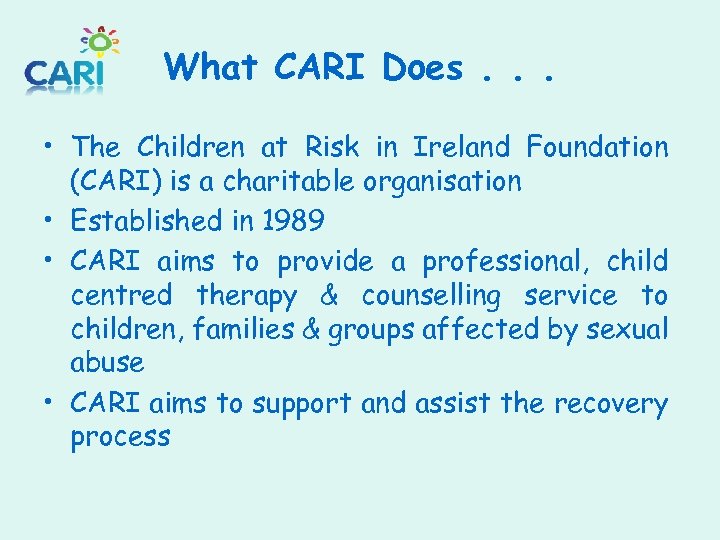 CARI

What CARI Does . . .

• The Children at Risk in Ireland Foundation (CARI) is a charitable organisation

• Established in 1989

• CARI aims to provide a professional, child centred therapy & counselling service to children, families & groups affected by sexual abuse

• CARI aims to support and assist the recovery process